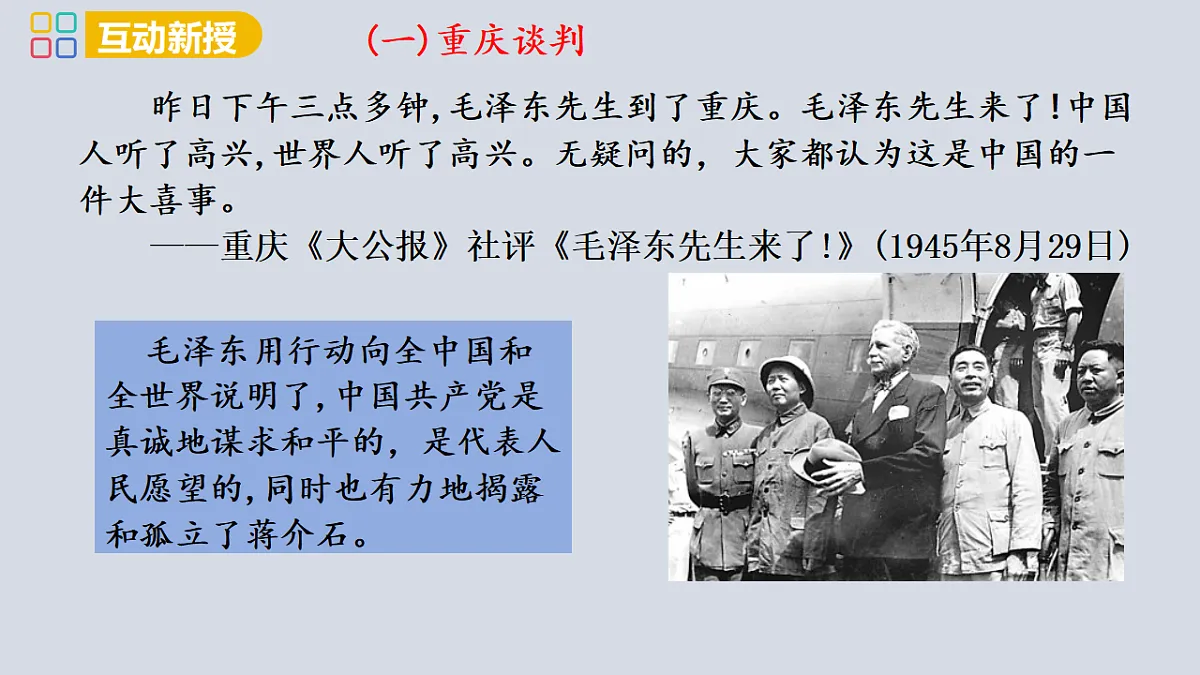 互动新授

(一)重庆谈判

昨日下午三点多钟,毛泽东先生到了重庆。毛泽东先生来了!中国人听了高兴,世界人听了高兴。无疑问的，大家都认为这是中国的一件大喜事。

——重庆《大公报》社评《毛泽东先生来了!》(1945年8月29日)

毛泽东用行动向全中国和全世界说明了,中国共产党是真诚地谋求和平的，是代表人民愿望的,同时也有力地揭露和孤立了蒋介石。